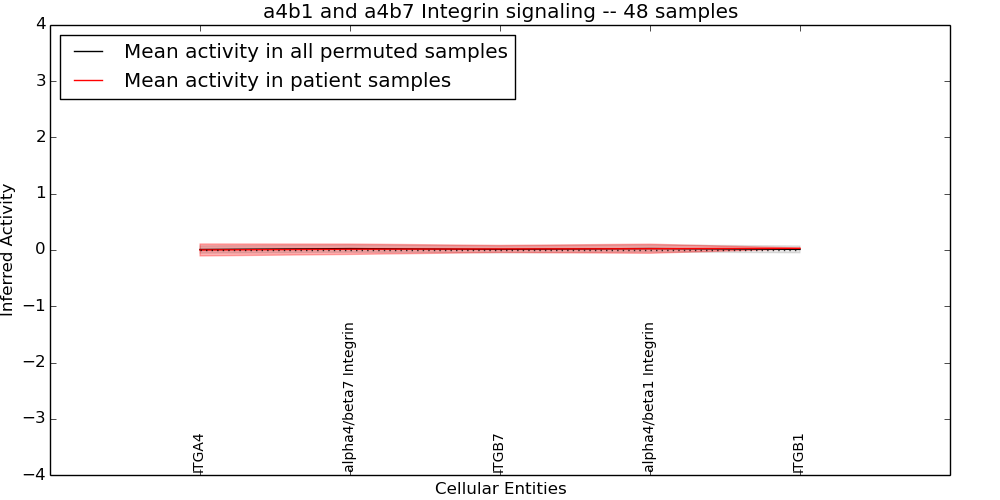 a4b1 and a4b7 Integrin signaling -- 48 samples

Mean activity in all permuted samples
Mean activity in patient samples

Inferred Activity

4
3
2
1
0
−1
−2
−3
−4

ITGA4
alpha4/beta7 Integrin
ITGB7
alpha4/beta1 Integrin
ITGB1

Cellular Entities